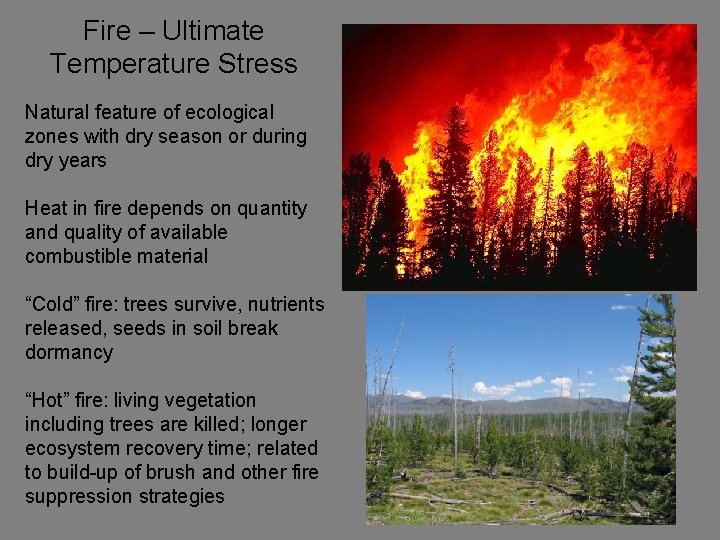 Fire – Ultimate Temperature Stress

Natural feature of ecological zones with dry season or during dry years

Heat in fire depends on quantity and quality of available combustible material

“Cold” fire: trees survive, nutrients released, seeds in soil break dormancy

“Hot” fire: living vegetation including trees are killed; longer ecosystem recovery time; related to build-up of brush and other fire suppression strategies